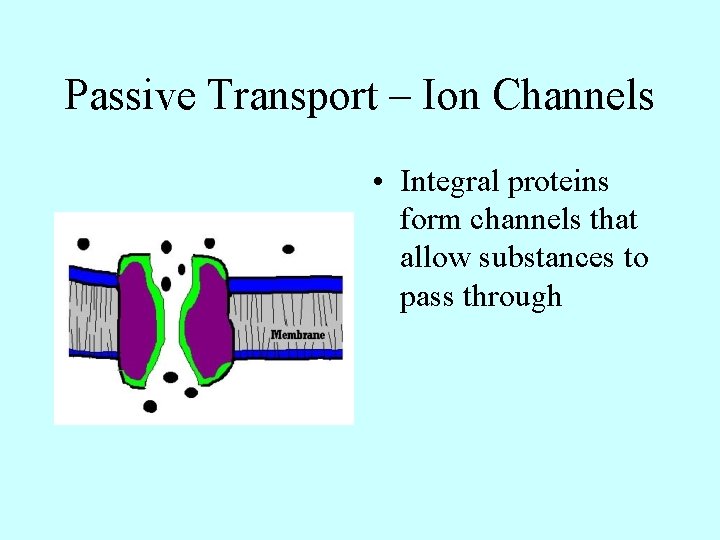 Passive Transport – Ion Channels

Membrane

• Integral proteins form channels that allow substances to pass through